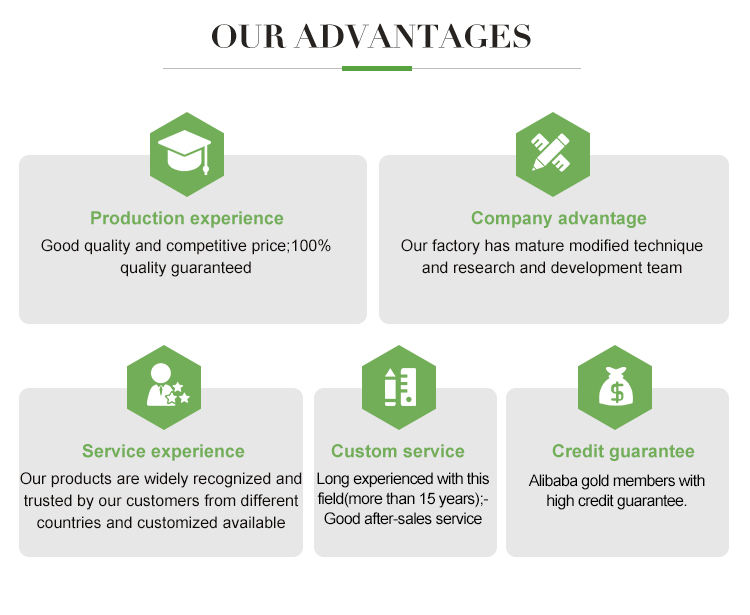 OUR ADVANTAGES

Production experience
Good quality and competitive price;100% quality guaranteed

Company advantage
Our factory has mature modified technique and research and development team

Service experience
Our products are widely recognized and trusted by our customers from different countries and customized available

Custom service
Long experienced with this field(more than 15 years);- Good after-sales service

Credit guarantee
Alibaba gold members with high credit guarantee.